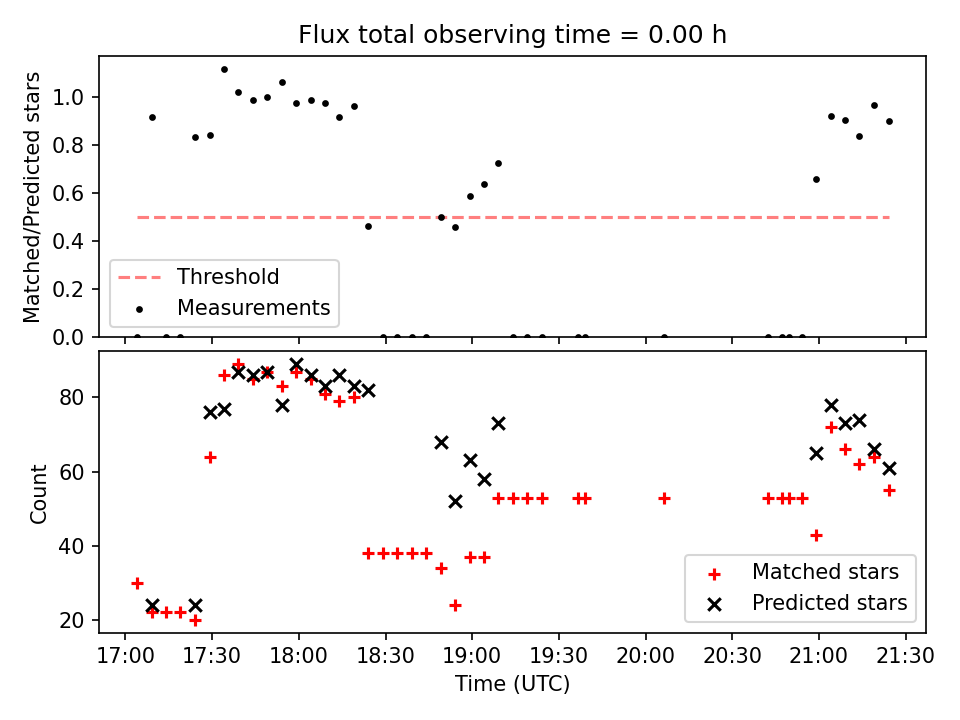 Flux total observing time = 0.00 h

Matched/Predicted stars

1.0
0.8
0.6
0.4
0.2
0.0

Threshold
Measurements

Count

80
60
40
20

Matched stars
Predicted stars

17:00 17:30 18:00 18:30 19:00 19:30 20:00 20:30 21:00 21:30

Time (UTC)